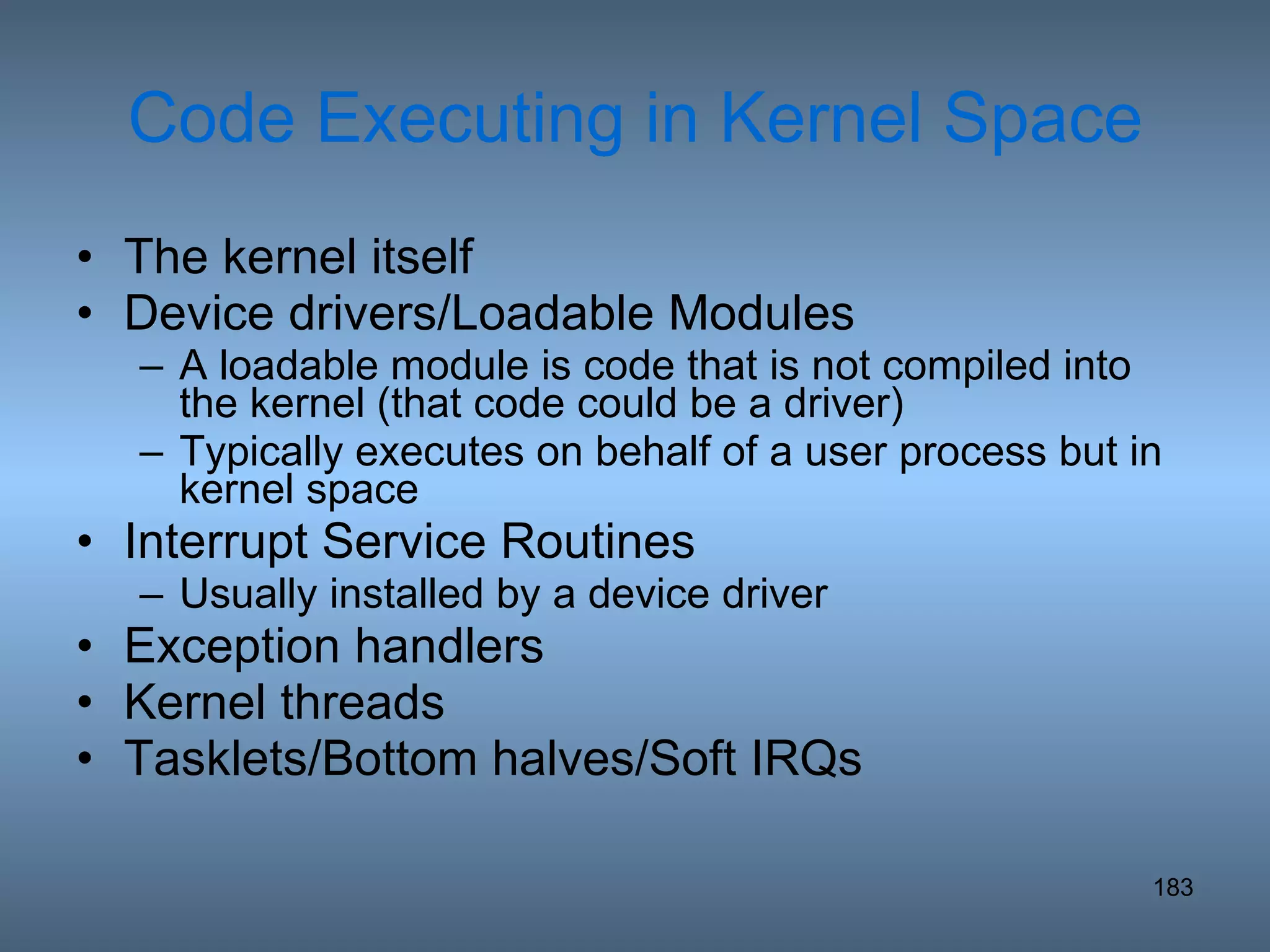 Code Executing in Kernel Space

• The kernel itself
• Device drivers/Loadable Modules
 – A loadable module is code that is not compiled into the kernel (that code could be a driver)
 – Typically executes on behalf of a user process but in kernel space
• Interrupt Service Routines
 – Usually installed by a device driver
• Exception handlers
• Kernel threads
• Tasklets/Bottom halves/Soft IRQs

183